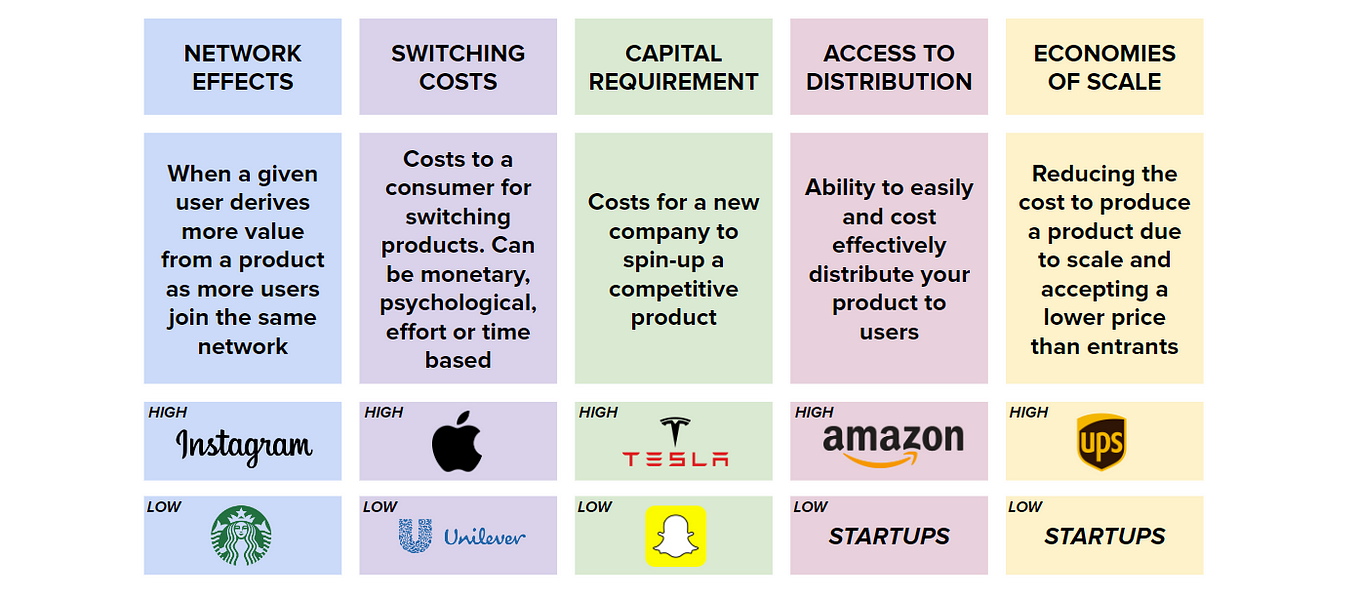 | NETWORK EFFECTS | SWITCHING COSTS | CAPITAL REQUIREMENT | ACCESS TO DISTRIBUTION | ECONOMIES OF SCALE |
|---|---|---|---|---|
| When a given user derives more value from a product as more users join the same network | Costs to a consumer for switching products. Can be monetary, psychological, effort or time based | Costs for a new company to spin-up a competitive product | Ability to easily and cost effectively distribute your product to users | Reducing the cost to produce a product due to scale and accepting a lower price than entrants |
| HIGH Instagram | HIGH | HIGH TESLA | HIGH amazon | HIGH ups |
| LOW | LOW Unilever | LOW | LOW STARTUPS | LOW STARTUPS |